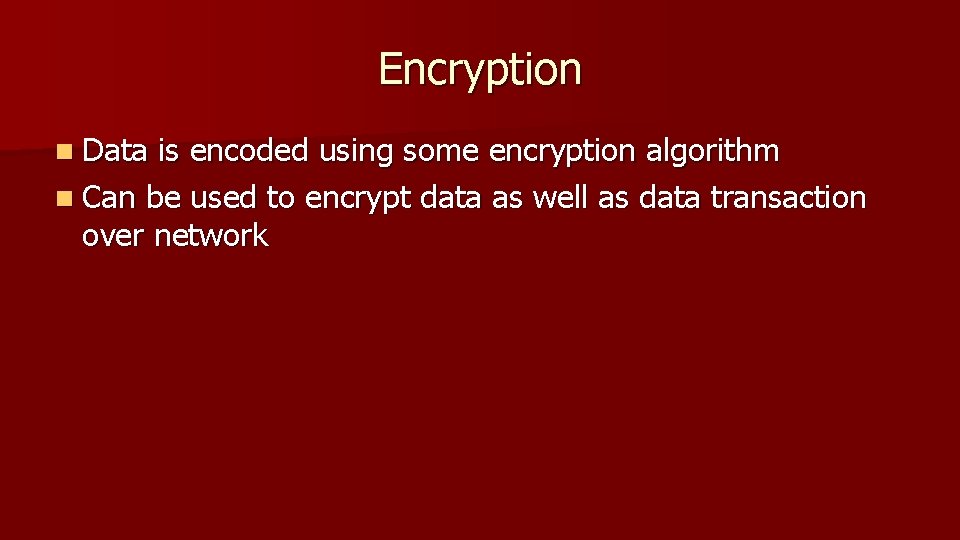 Encryption

- Data is encoded using some encryption algorithm
- Can be used to encrypt data as well as data transaction over network